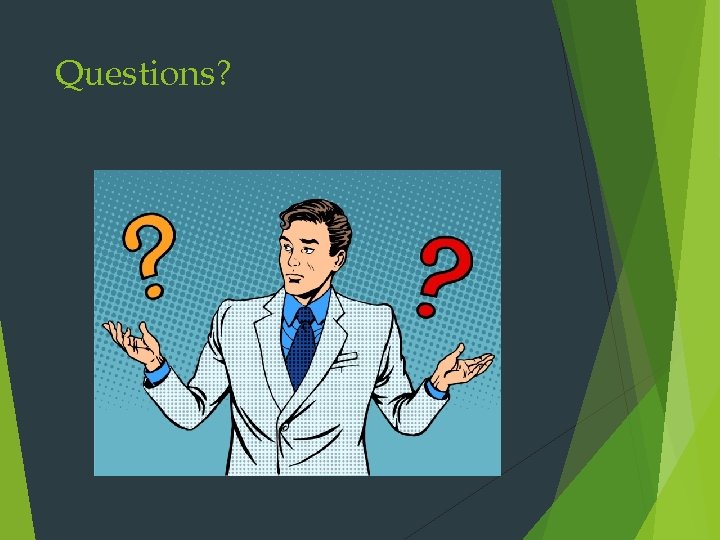 Questions?

?

?